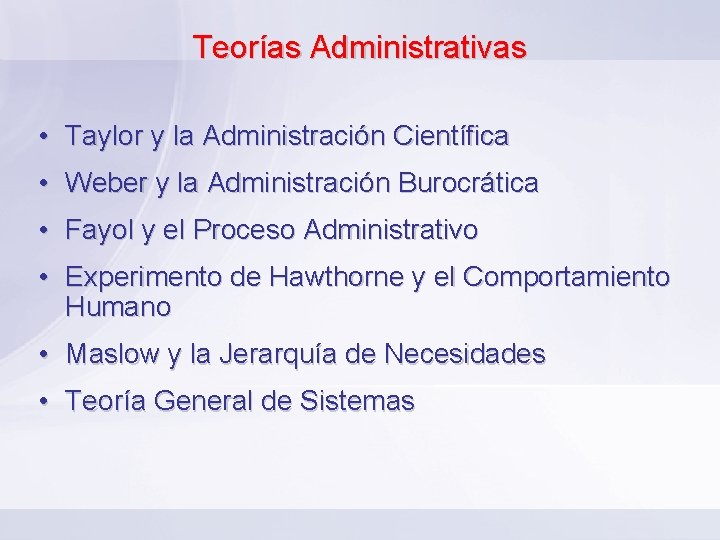 Teorías Administrativas

• Taylor y la Administración Científica
• Weber y la Administración Burocrática
• Fayol y el Proceso Administrativo
• Experimento de Hawthorne y el Comportamiento Humano
• Maslow y la Jerarquía de Necesidades
• Teoría General de Sistemas